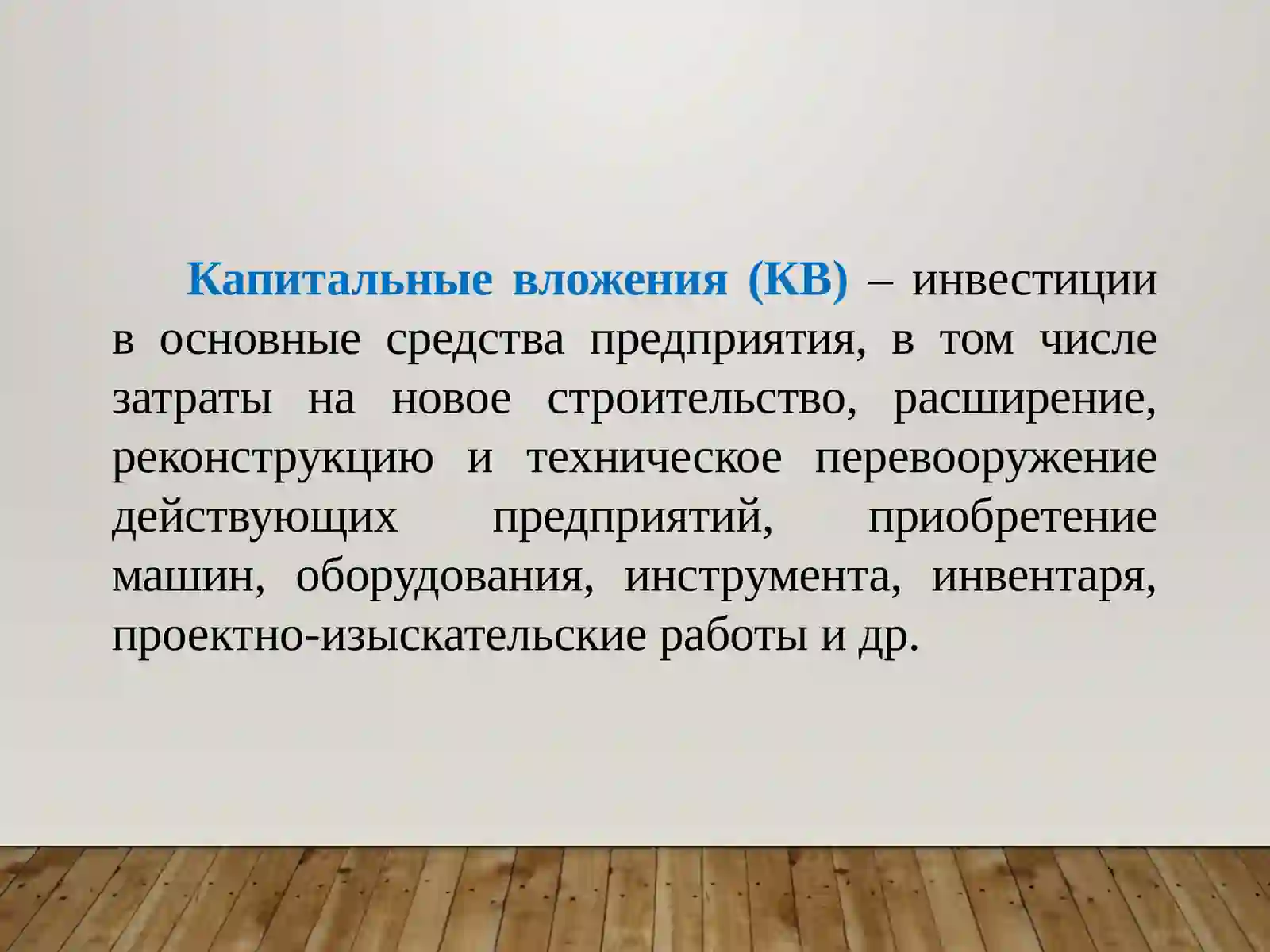 Капитальные вложения (КВ) – инвестиции в основные средства предприятия, в том числе затраты на новое строительство, расширение, реконструкцию и техническое перевооружение действующих предприятий, приобретение машин, оборудования, инструмента, инвентаря, проектно-изыскательские работы и др.